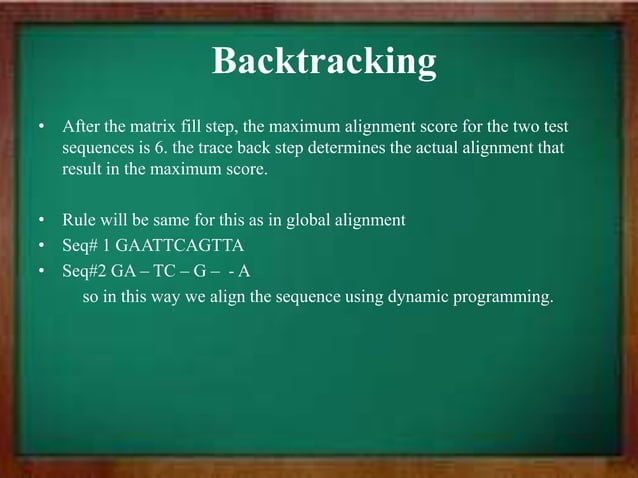 Backtracking

• After the matrix fill step, the maximum alignment score for the two test sequences is 6. the trace back step determines the actual alignment that result in the maximum score.

• Rule will be same for this as in global alignment
• Seq# 1 GAATTCAGTTA
• Seq#2 GA – TC – G – - A
so in this way we align the sequence using dynamic programming.